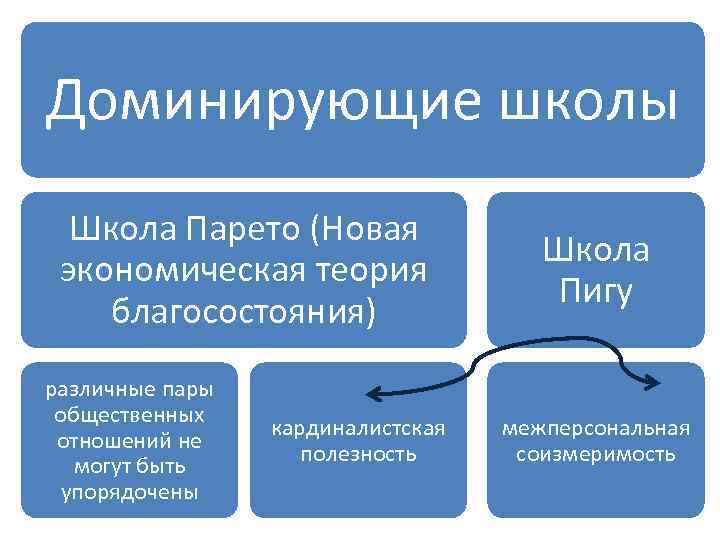 Доминирующие школы

Школа Парето (Новая экономическая теория благосостояния)

Школа Пигу

различные пары общественных отношений не могут быть упорядочены

кардиналистская полезность

межперсональная соизмеримость